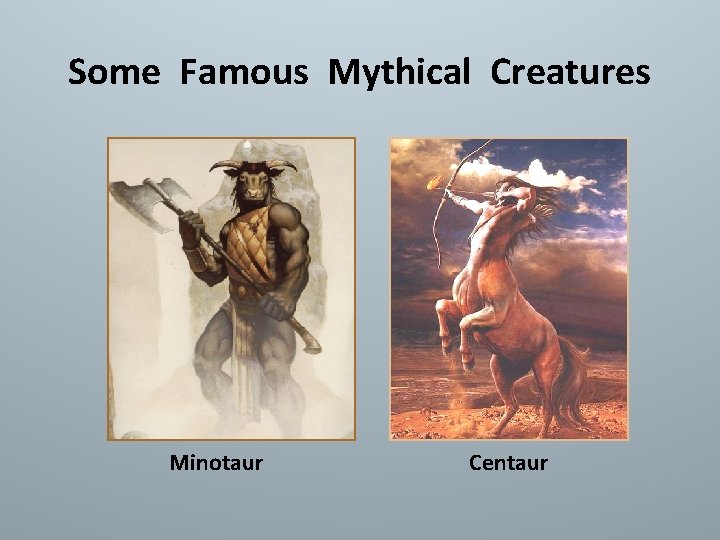 Some Famous Mythical Creatures

Minotaur

Centaur